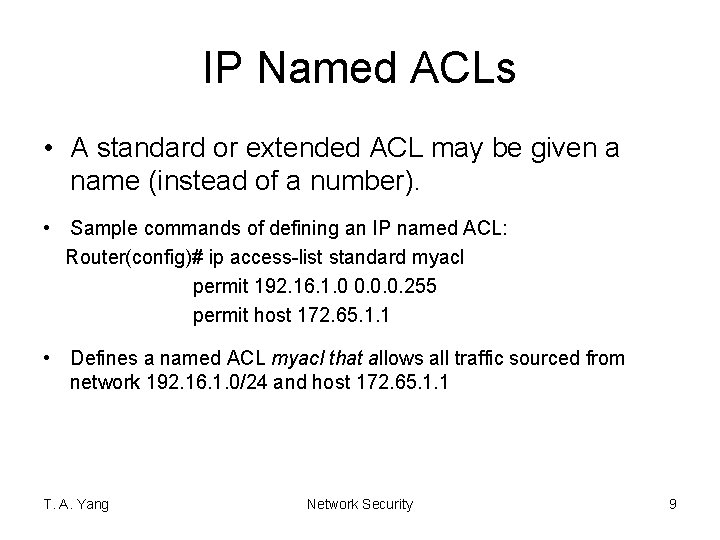 IP Named ACLs

• A standard or extended ACL may be given a name (instead of a number).

• Sample commands of defining an IP named ACL:

Router(config)# ip access-list standard myacl

permit 192.16.1.0 0.0.0.255

permit host 172.65.1.1

• Defines a named ACL myacl that allows all traffic sourced from network 192.16.1.0/24 and host 172.65.1.1

T. A. Yang

Network Security

9